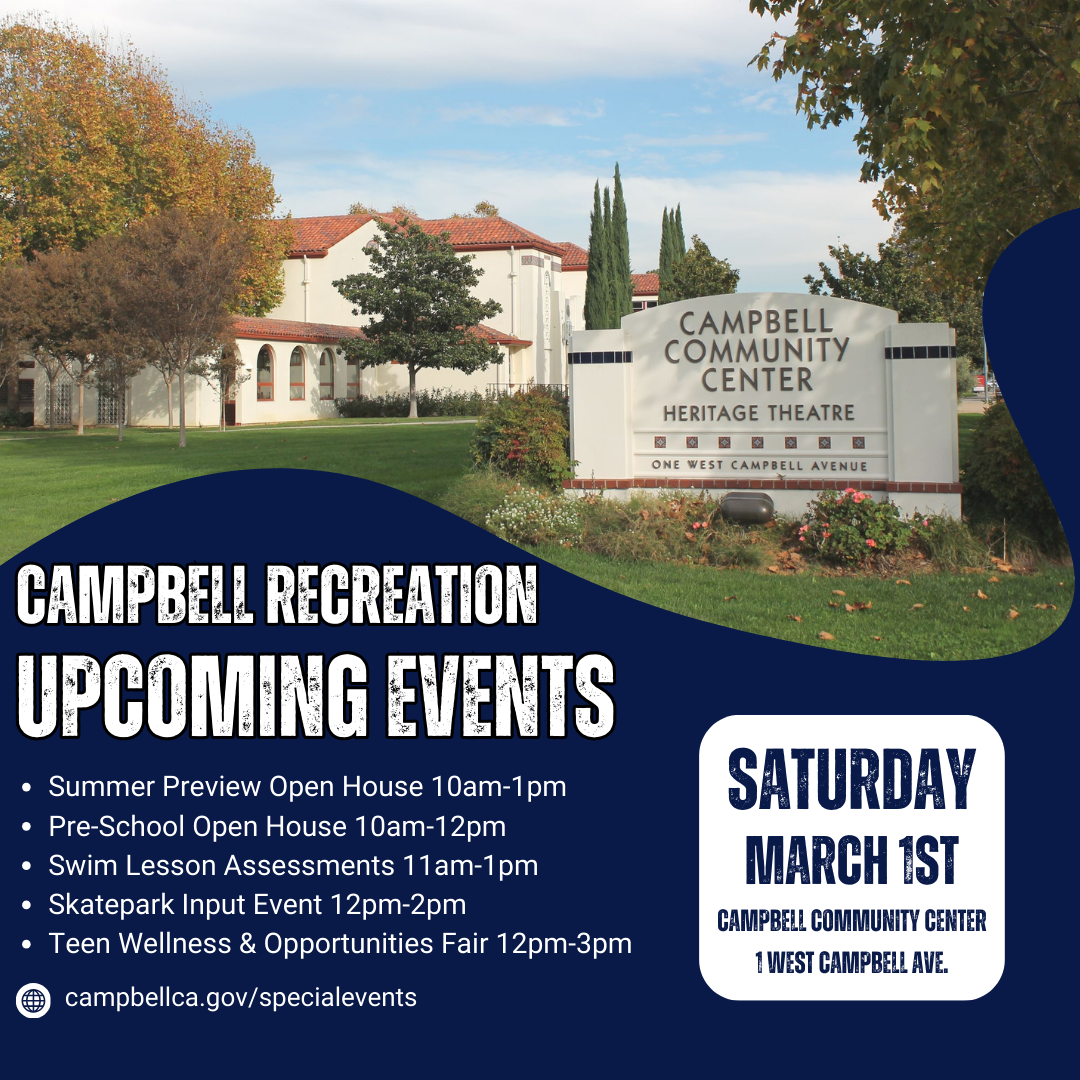 CAMPBELL COMMUNITY CENTER
HERITAGE THEATRE
ONE WEST CAMPBELL AVENUE

CAMPBELL RECREATION
UPCOMING EVENTS

- Summer Preview Open House 10am-1pm
- Pre-School Open House 10am-12pm
- Swim Lesson Assessments 11am-1pm
- Skatepark Input Event 12pm-2pm
- Teen Wellness & Opportunities Fair 12pm-3pm

campbellca.gov/specialevents

SATURDAY
MARCH 1ST
CAMPBELL COMMUNITY CENTER
1 WEST CAMPBELL AVE.